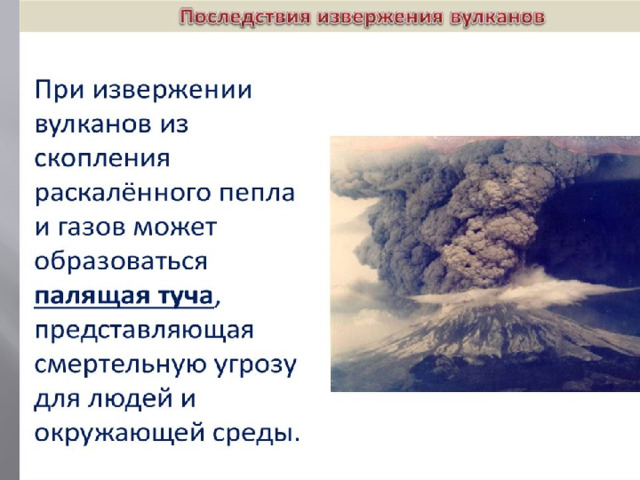 Последствия извержения вулканов

При извержении вулканов из скопления раскалённого пепла и газов может образоваться палящая туча, представляющая смертельную угрозу для людей и окружающей среды.